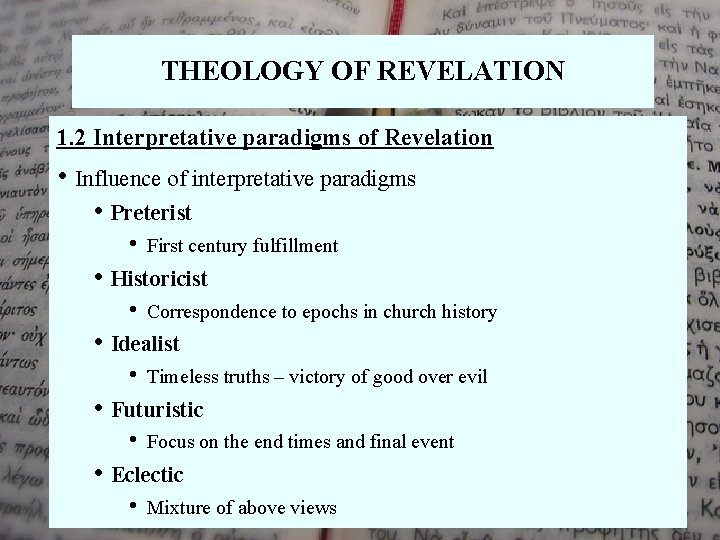 THEOLOGY OF REVELATION

1.2 Interpretative paradigms of Revelation

• Influence of interpretative paradigms
• Preterist
• First century fulfillment
• Historicist
• Correspondence to epochs in church history
• Idealist
• Timeless truths – victory of good over evil
• Futuristic
• Focus on the end times and final event
• Eclectic
• Mixture of above views